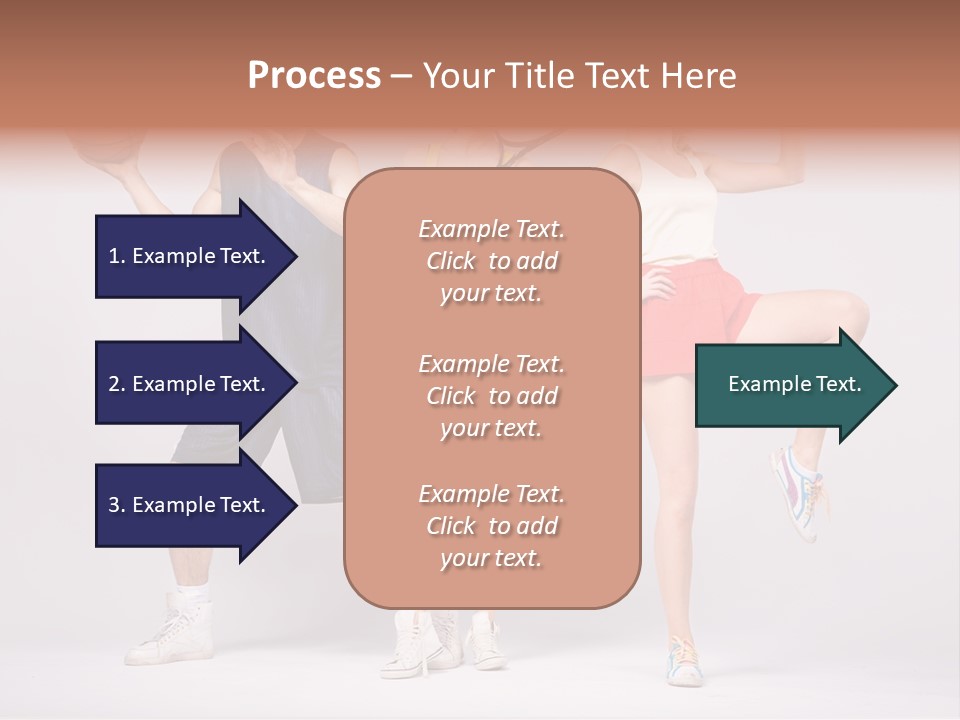 Process – Your Title Text Here

1. Example Text.

2. Example Text.

3. Example Text.

Example Text. Click to add your text.

Example Text. Click to add your text.

Example Text. Click to add your text.

Example Text.